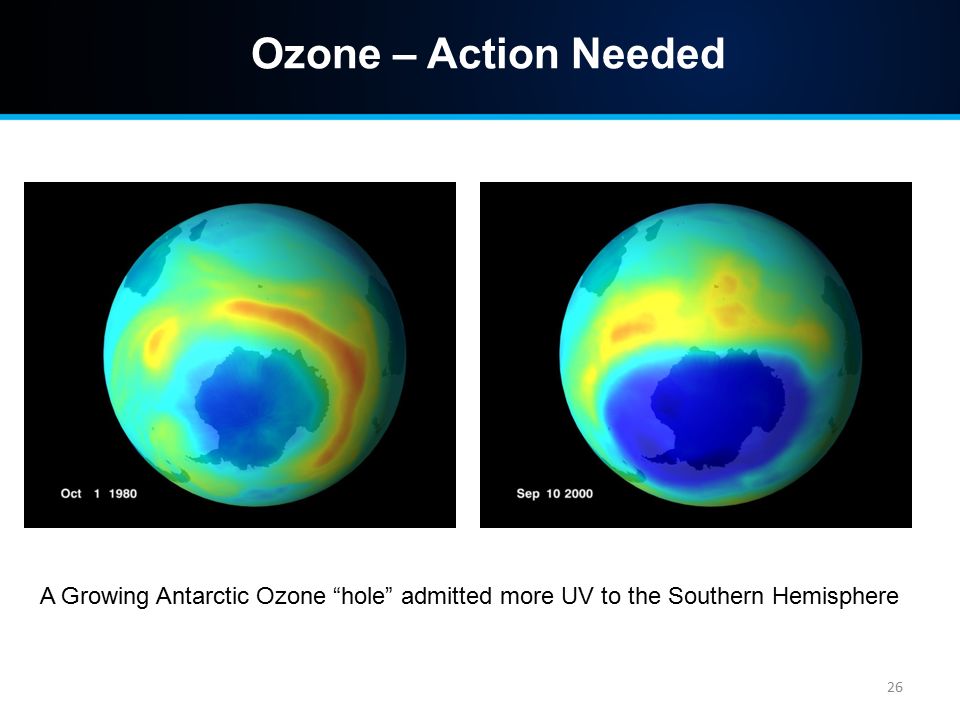 Ozone – Action Needed

Oct 1 1980

Sep 10 2000

A Growing Antarctic Ozone “hole” admitted more UV to the Southern Hemisphere

26